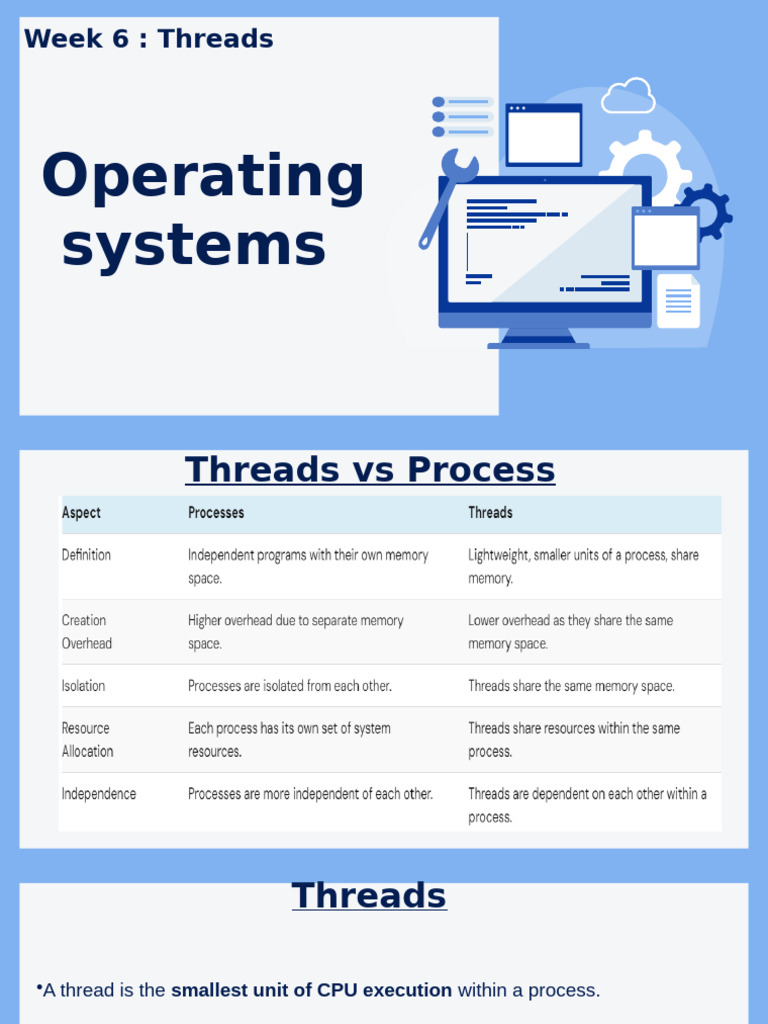 Week 6 : Threads

Operating systems

Threads vs Process

| Aspect | Processes | Threads |
|---|---|---|
| Definition | Independent programs with their own memory space. | Lightweight, smaller units of a process, share memory. |
| Creation Overhead | Higher overhead due to separate memory space. | Lower overhead as they share the same memory space. |
| Isolation | Processes are isolated from each other. | Threads share the same memory space. |
| Resource Allocation | Each process has its own set of system resources. | Threads share resources within the same process. |
| Independence | Processes are more independent of each other. | Threads are dependent on each other within a process. |

Threads

•A thread is the smallest unit of CPU execution within a process.